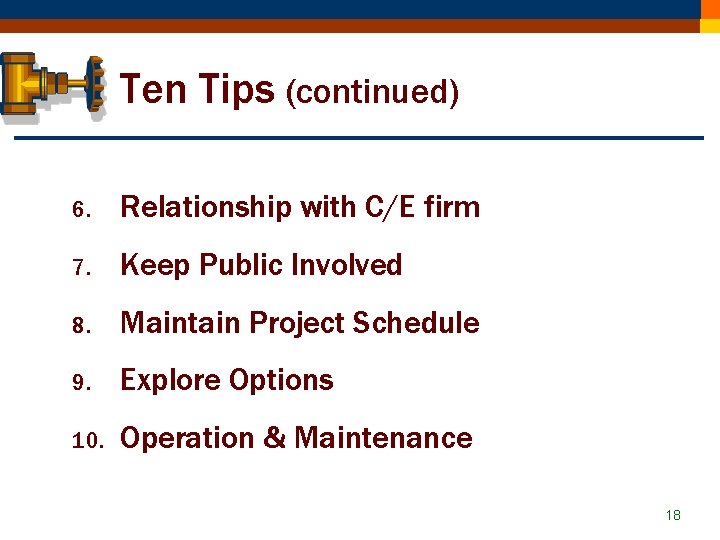 Ten Tips (continued)

6. Relationship with C/E firm
7. Keep Public Involved
8. Maintain Project Schedule
9. Explore Options
10. Operation & Maintenance

18